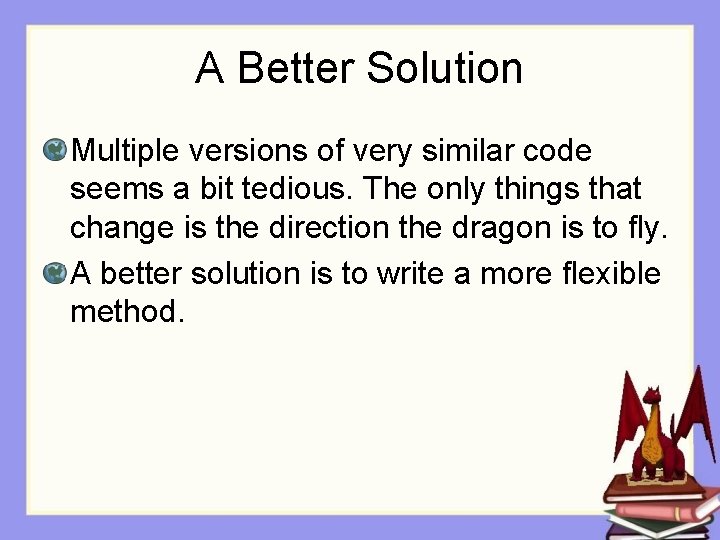 A Better Solution

Multiple versions of very similar code seems a bit tedious. The only things that change is the direction the dragon is to fly.

A better solution is to write a more flexible method.